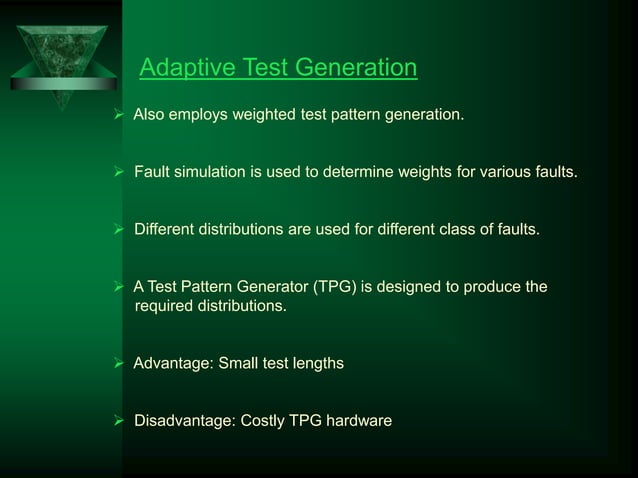 Adaptive Test Generation

➢ Also employs weighted test pattern generation.

➢ Fault simulation is used to determine weights for various faults.

➢ Different distributions are used for different class of faults.

➢ A Test Pattern Generator (TPG) is designed to produce the required distributions.

➢ Advantage: Small test lengths

➢ Disadvantage: Costly TPG hardware